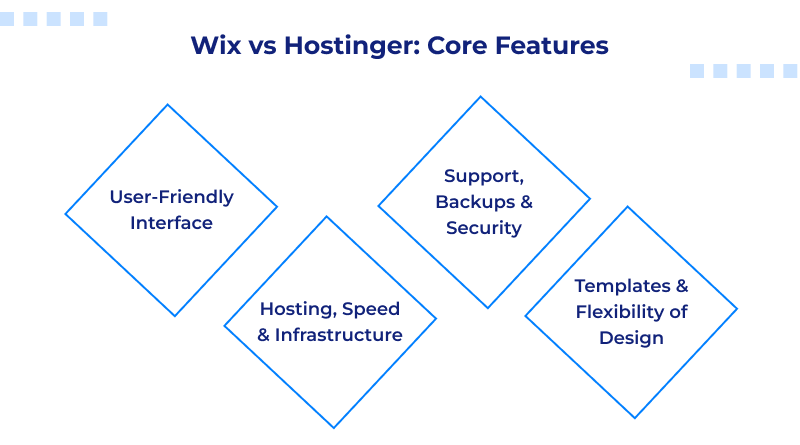 Wix vs Hostinger: Core Features

User-Friendly Interface

Hosting, Speed & Infrastructure

Support, Backups & Security

Templates & Flexibility of Design